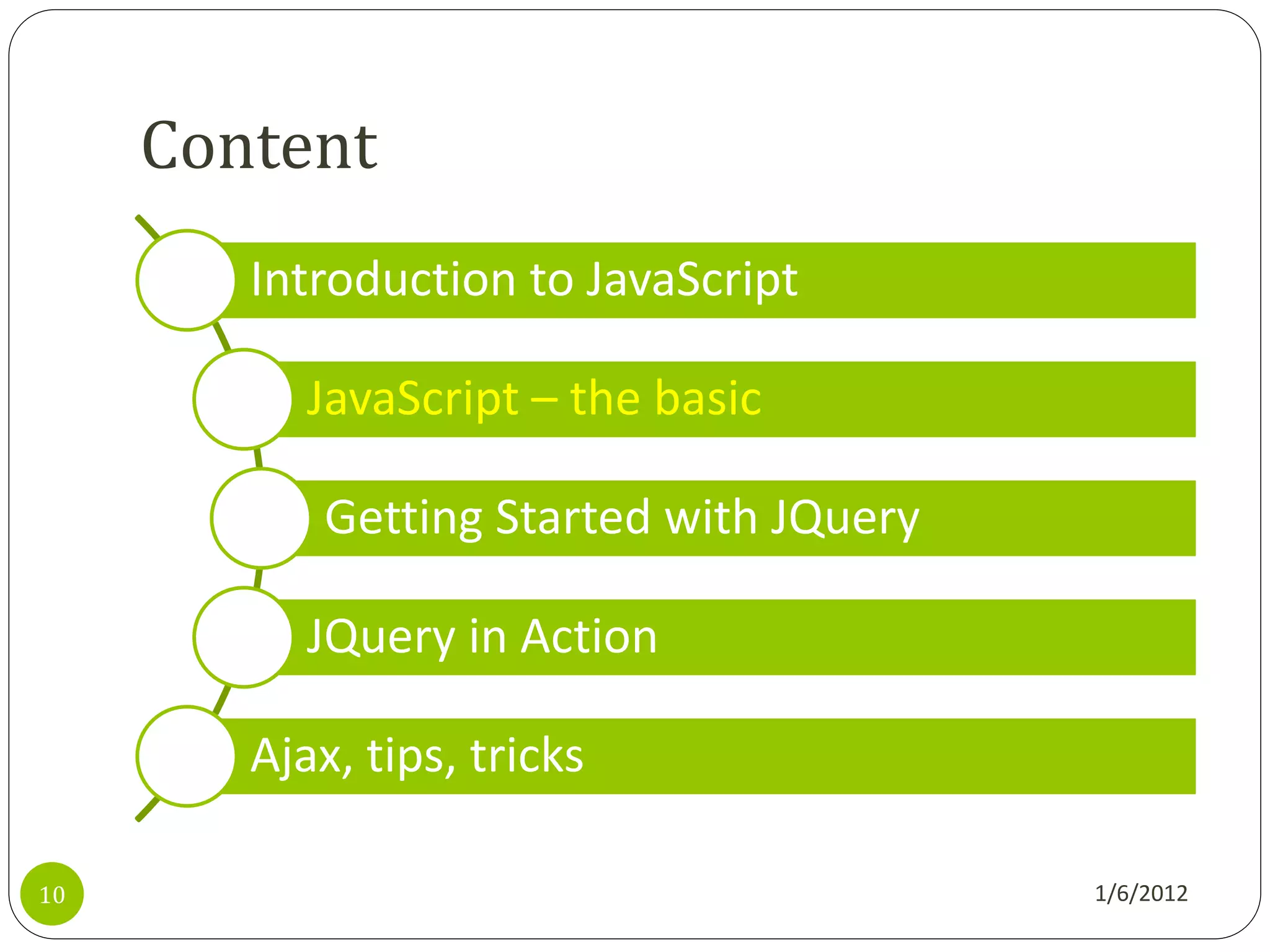 Content

Introduction to JavaScript

JavaScript – the basic

Getting Started with JQuery

JQuery in Action

Ajax, tips, tricks

10

1/6/2012